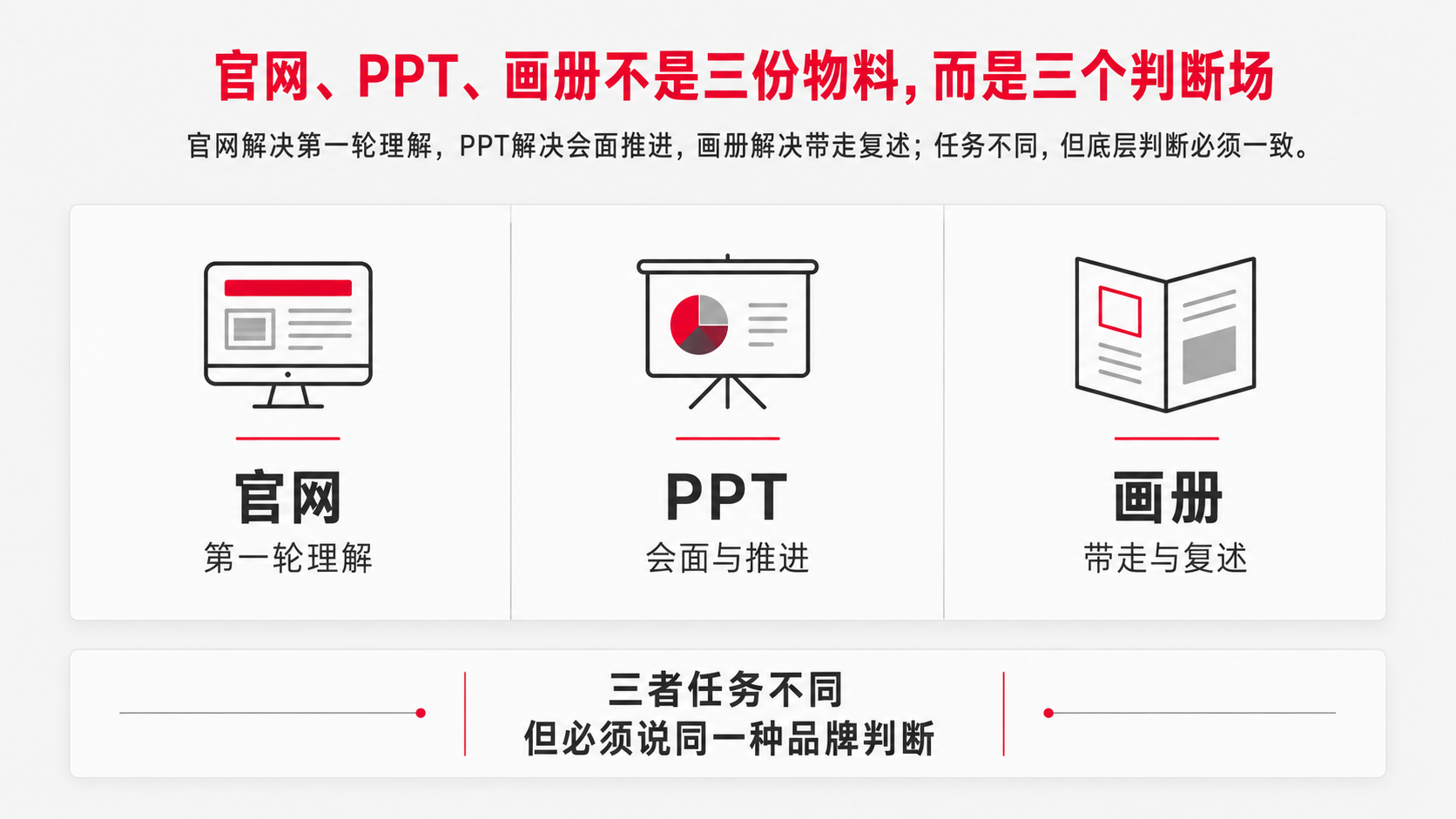 官网、PPT、画册不是三份物料，而是三个判断场

官网解决第一轮理解，PPT解决会面推进，画册解决带走复述；任务不同，但底层判断必须一致。

官网
第一轮理解

PPT
会面与推进

画册
带走与复述

三者任务不同
但必须说同一种品牌判断